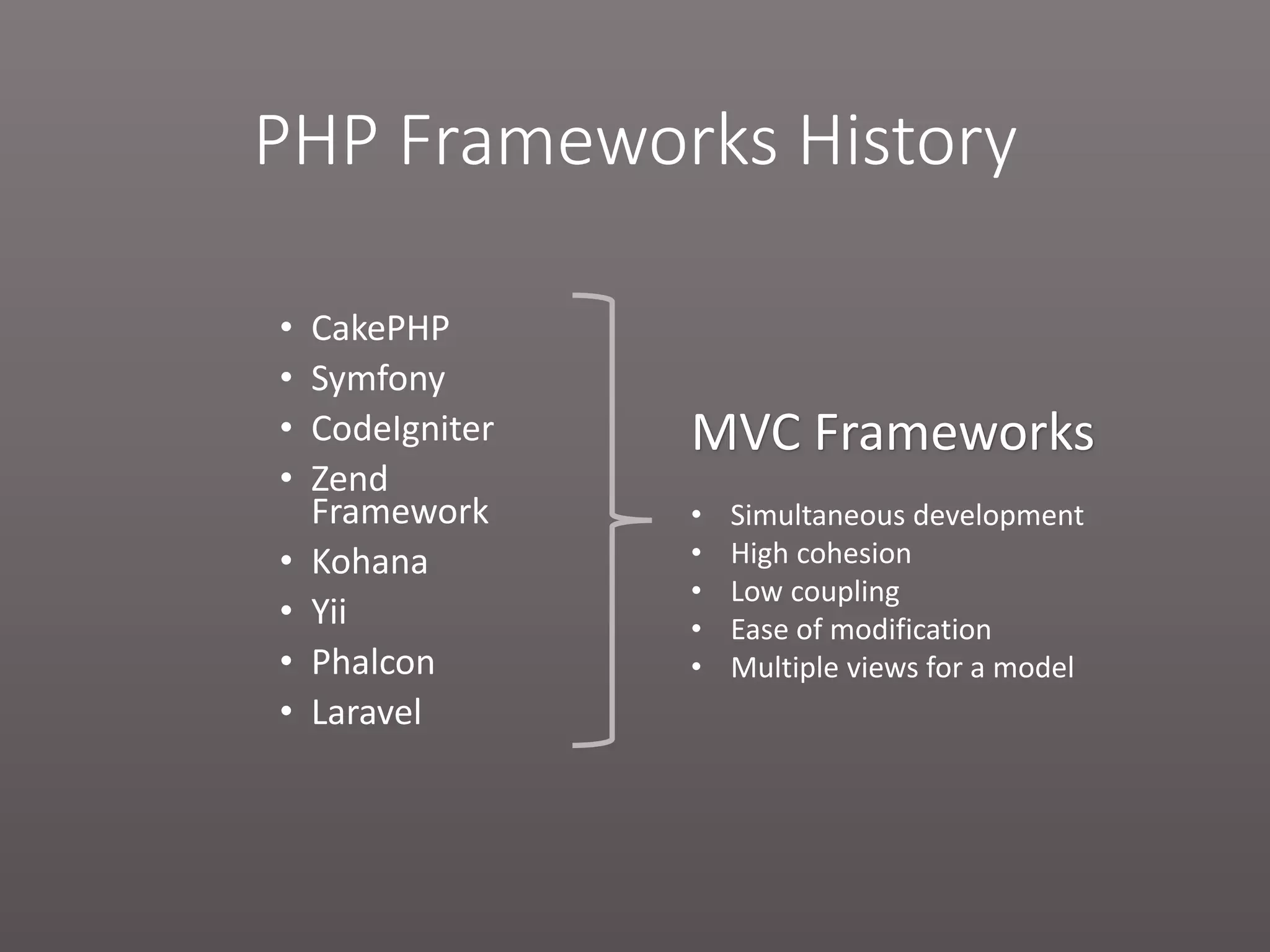 PHP Frameworks History

• CakePHP
• Symfony
• CodeIgniter
• Zend Framework
• Kohana
• Yii
• Phalcon
• Laravel

MVC Frameworks

• Simultaneous development
• High cohesion
• Low coupling
• Ease of modification
• Multiple views for a model